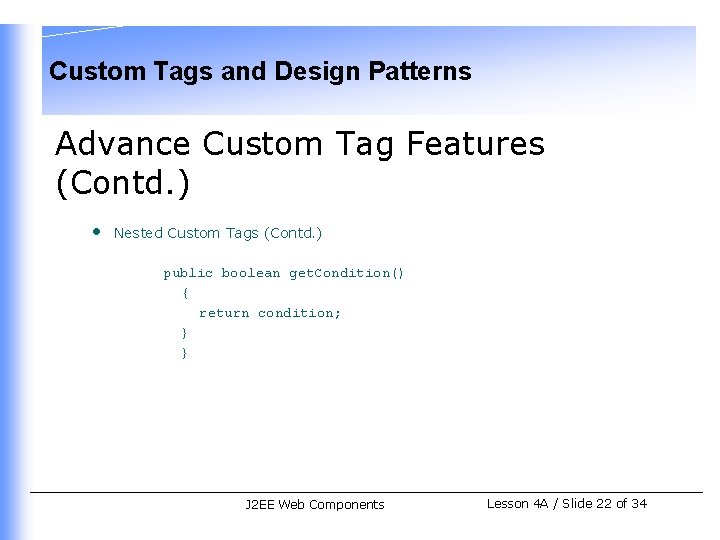 Custom Tags and Design Patterns

Advance Custom Tag Features (Contd.)

• Nested Custom Tags (Contd.)

public boolean getCondition()
{
return condition;
}
}

J2EE Web Components

Lesson 4A / Slide 22 of 34